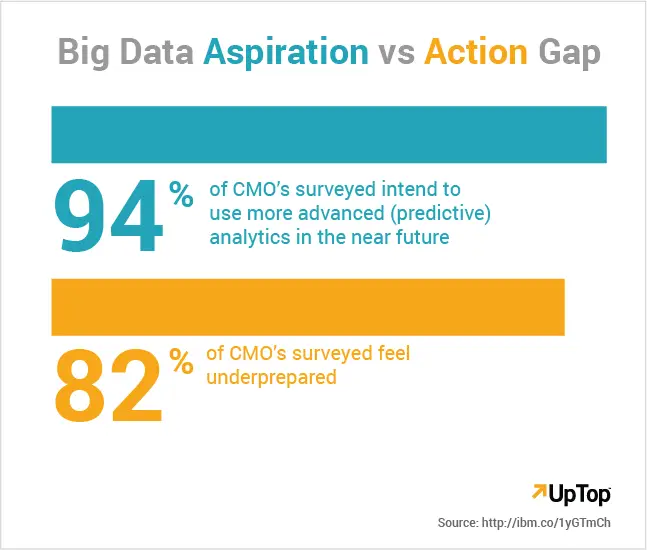 Big Data Aspiration vs Action Gap

94% of CMO's surveyed intend to use more advanced (predictive) analytics in the near future

82% of CMO's surveyed feel underprepared

UpTop

Source: http://ibm.co/1yGTmCh